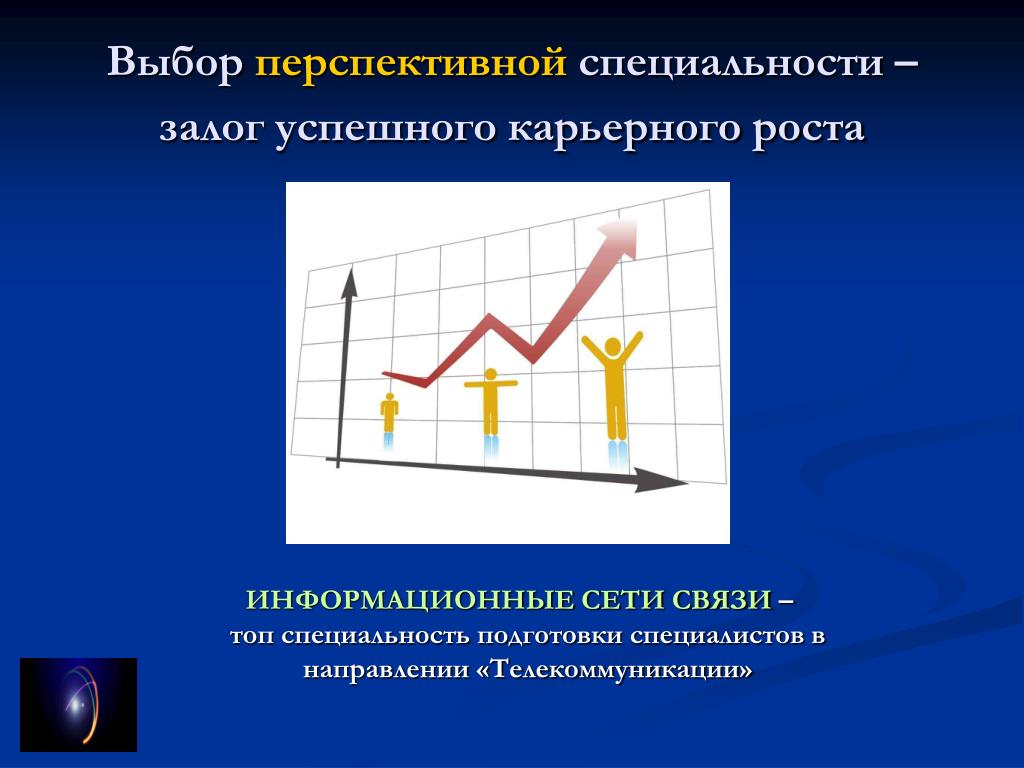 Выбор перспективной специальности – залог успешного карьерного роста

ИНФОРМАЦИОННЫЕ СЕТИ СВЯЗИ – топ специальность подготовки специалистов в направлении «Телекоммуникации»